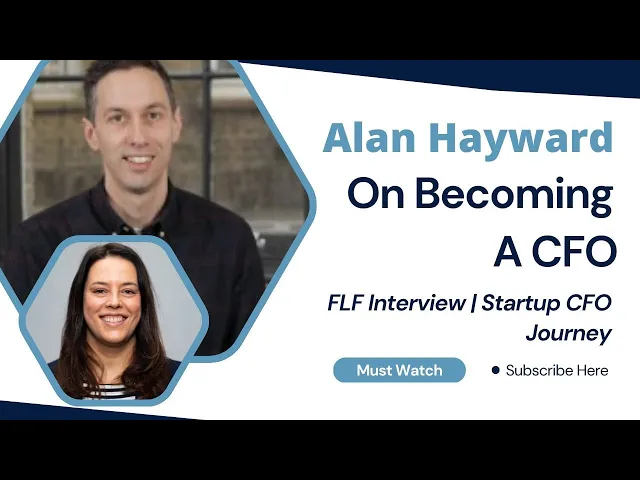 Alan Hayward

On Becoming A CFO

FLF Interview | Startup CFO Journey

Must Watch

• Subscribe Here